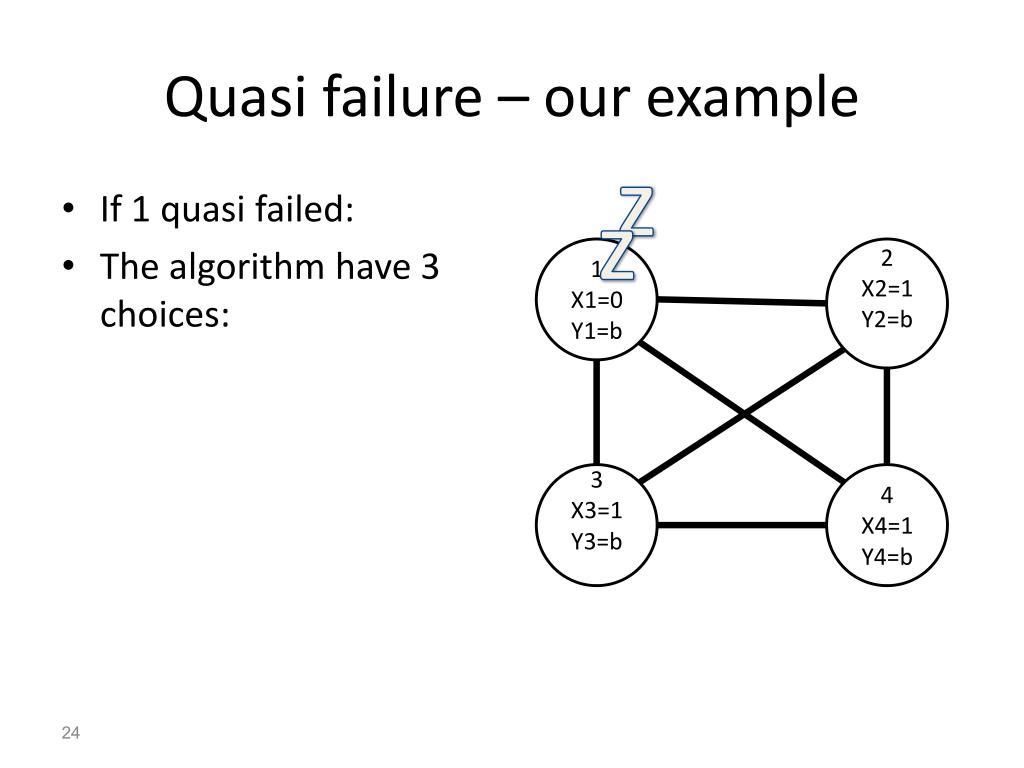 Quasi failure – our example

• If 1 quasi failed:
• The algorithm have 3 choices:

Z
Z

1
X1=0
Y1=b

2
X2=1
Y2=b

3
X3=1
Y3=b

4
X4=1
Y4=b

24